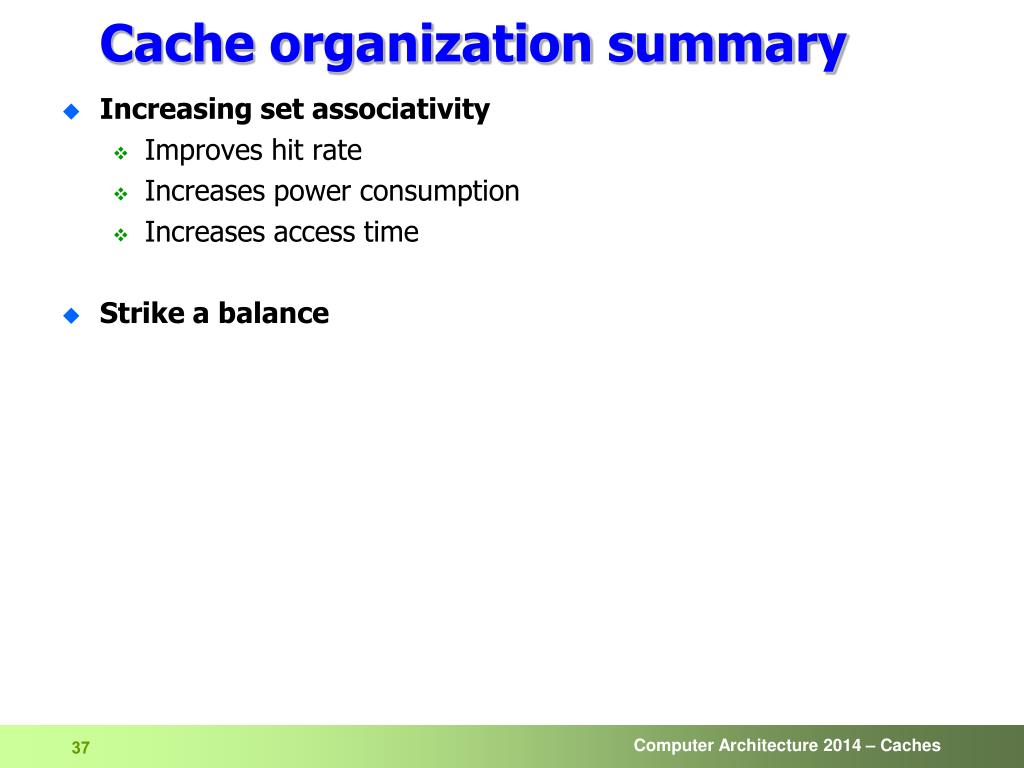 Cache organization summary

Increasing set associativity

Improves hit rate

Increases power consumption

Increases access time

Strike a balance

37

Computer Architecture 2014 – Caches